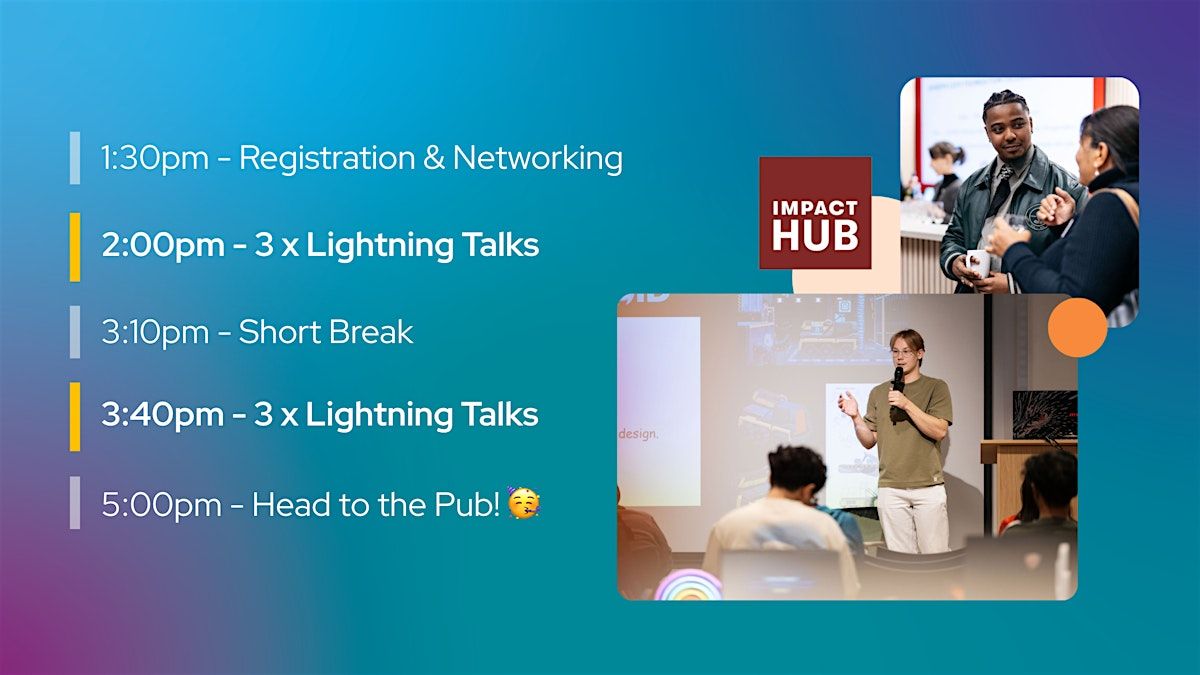 1:30pm - Registration & Networking

2:00pm - 3 x Lightning Talks

3:10pm - Short Break

3:40pm - 3 x Lightning Talks

5:00pm - Head to the Pub! 🥳

IMPACT HUB

design.